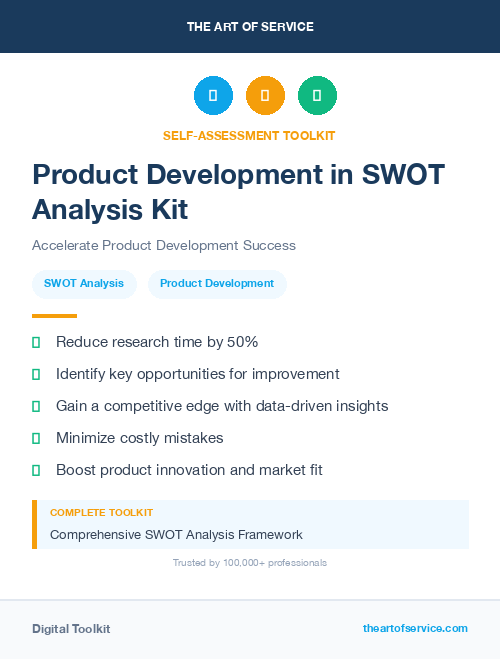 THE ART OF SERVICE

SELF-ASSESSMENT TOOLKIT

Product Development in SWOT Analysis Kit

Accelerate Product Development Success

SWOT Analysis

Product Development

Reduce research time by 50%

Identify key opportunities for improvement

Gain a competitive edge with data-driven insights

Minimize costly mistakes

Boost product innovation and market fit

COMPLETE TOOLKIT

Comprehensive SWOT Analysis Framework

Trusted by 100,000+ professionals

Digital Toolkit

theartofservice.com